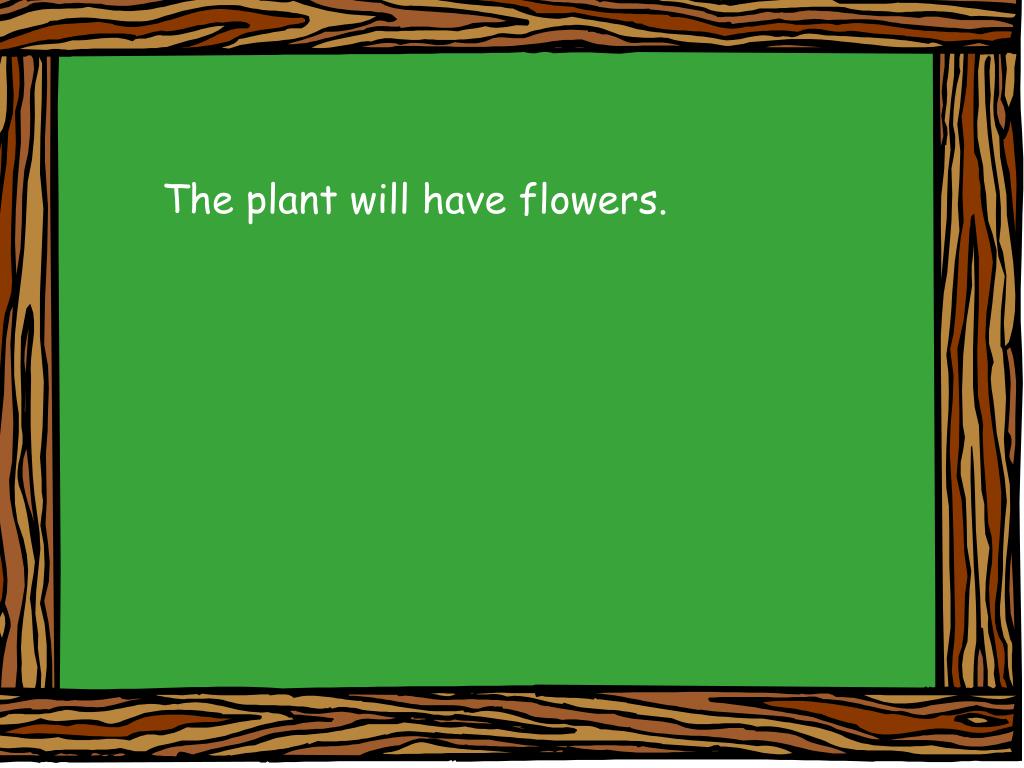 The plant will have flowers.